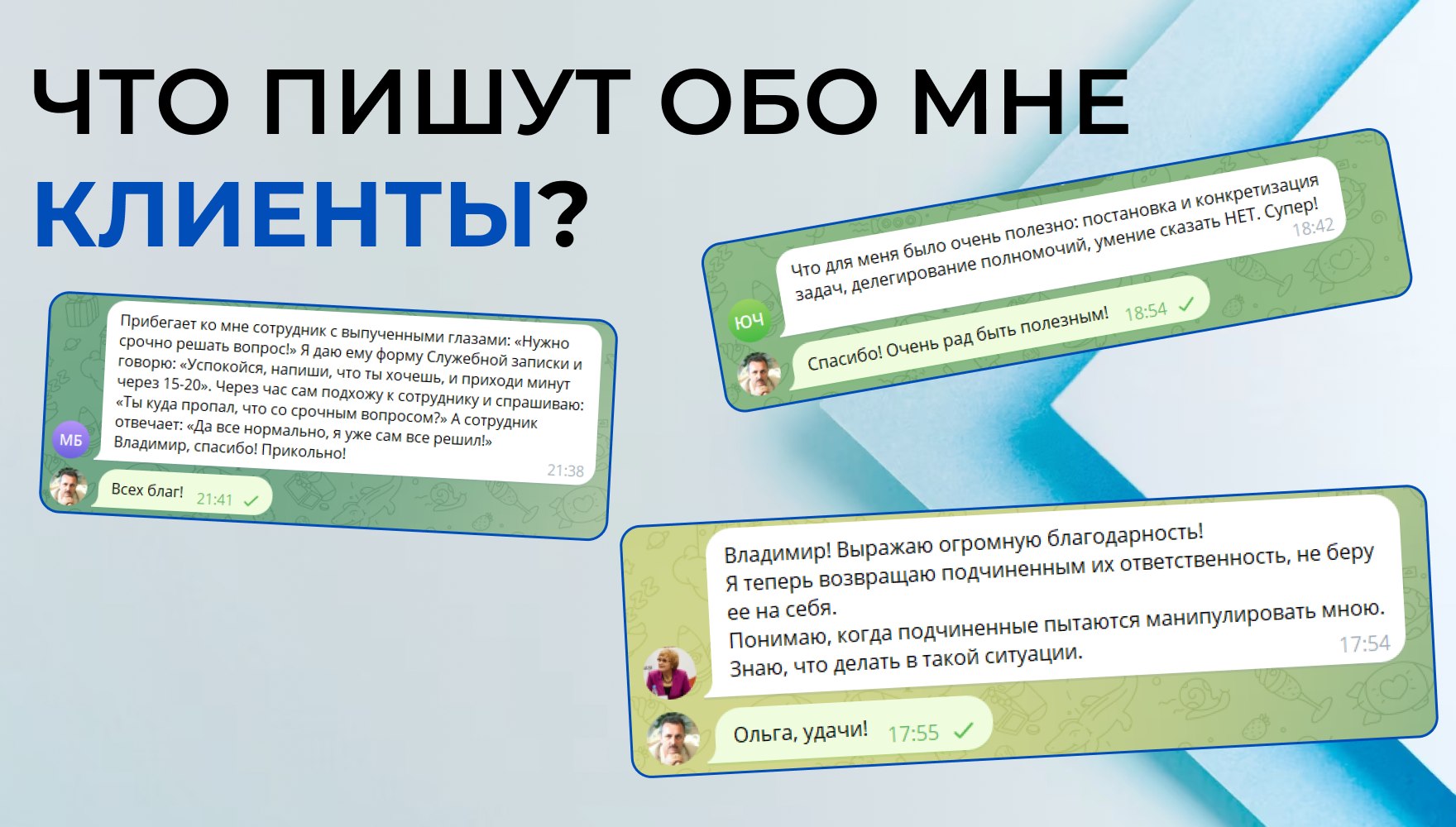 ЧТО ПИШУТ ОБО МНЕ КЛИЕНТЫ?

МБ

Прибегает ко мне сотрудник с выпученными глазами: «Нужно срочно решать вопрос!» Я даю ему форму Служебной записки и говорю: «Успокойся, напиши, что ты хочешь, и приходи минут через 15-20». Через час сам подхожу к сотруднику и спрашиваю: «Ты куда пропал, что со срочным вопросом?» А сотрудник отвечает: «Да все нормально, я уже сам все решил!» Владимир, спасибо! Прикольно! 21:38

Всех благ! 21:41

ЮЧ

Что для меня было очень полезно: постановка и конкретизация задач, делегирование полномочий, умение сказать НЕТ. Супер! 18:42

Спасибо! Очень рад быть полезным! 18:54

Владимир! Выражаю огромную благодарность!
Я теперь возвращаю подчиненным их ответственность, не беру ее на себя.
Понимаю, когда подчиненные пытаются манипулировать мною.
Знаю, что делать в такой ситуации. 17:54

Ольга, удачи! 17:55